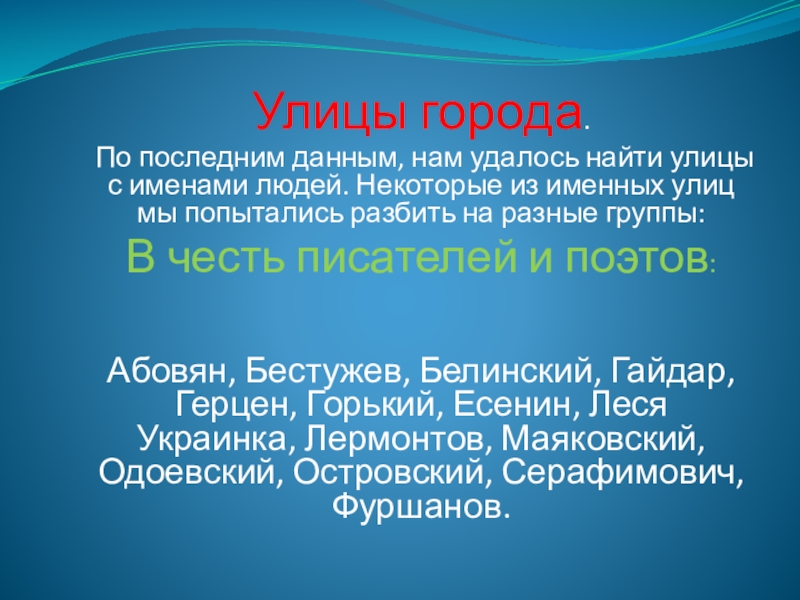 Улицы города.

По последним данным, нам удалось найти улицы с именами людей. Некоторые из именных улиц мы попытались разбить на разные группы:

В честь писателей и поэтов:

Абовян, Бестужев, Белинский, Гайдар, Герцен, Горький, Есенин, Леся Украинка, Лермонтов, Маяковский, Одоевский, Островский, Серафимович, Фуршанов.